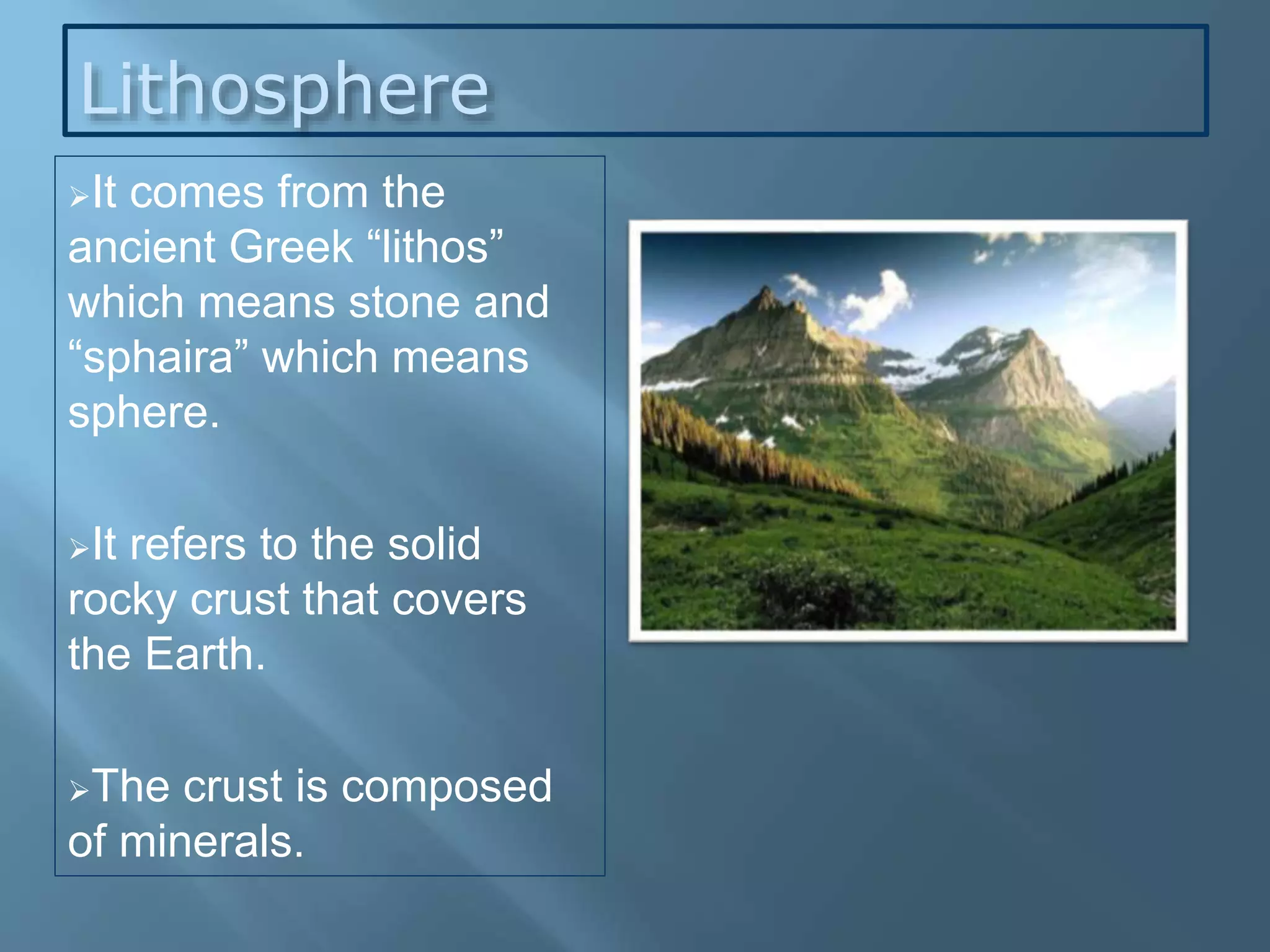 Lithosphere

➢It comes from the ancient Greek “lithos” which means stone and “sphaira” which means sphere.

➢It refers to the solid rocky crust that covers the Earth.

➢The crust is composed of minerals.